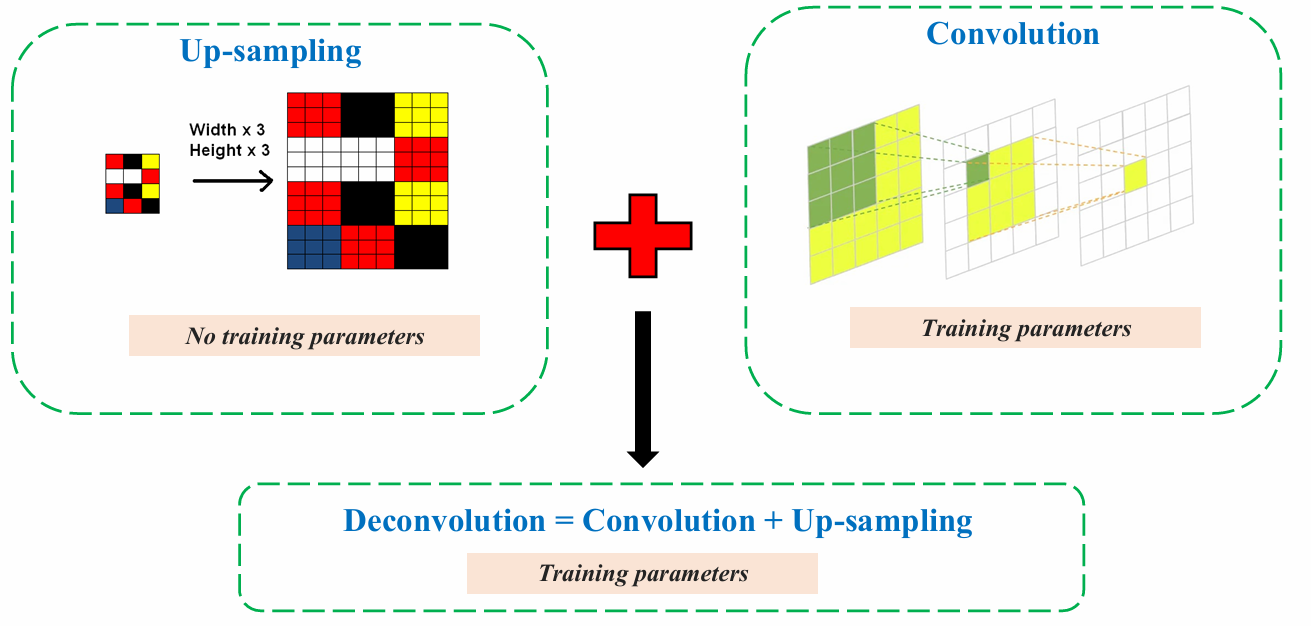 Up-sampling

Width x 3
Height x 3

No training parameters

Convolution

Training parameters

Deconvolution = Convolution + Up-sampling

Training parameters